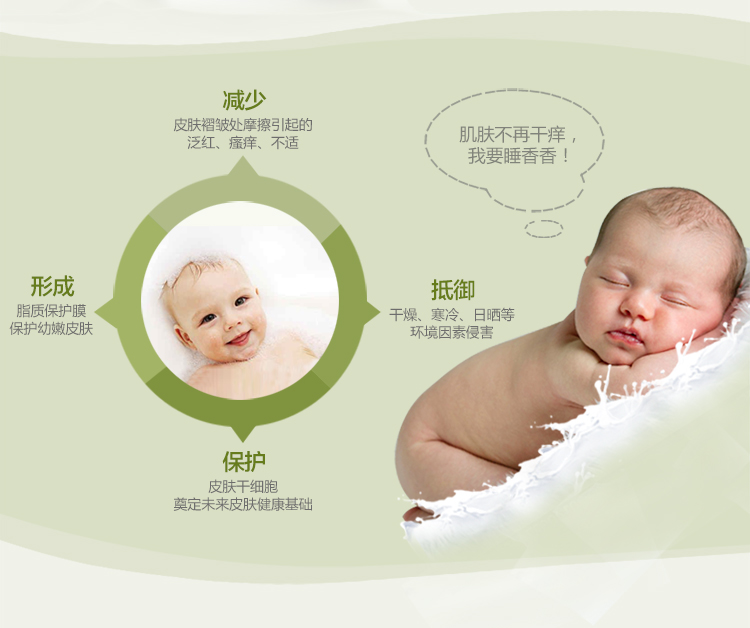 减少
皮肤褶皱处摩擦引起的
泛红、瘙痒、不适

肌肤不再干痒，
我要睡香香！

形成
脂质保护膜
保护幼嫩皮肤

抵御
干燥、寒冷、日晒等
环境因素侵害

保护
皮肤干细胞
奠定未来皮肤健康基础